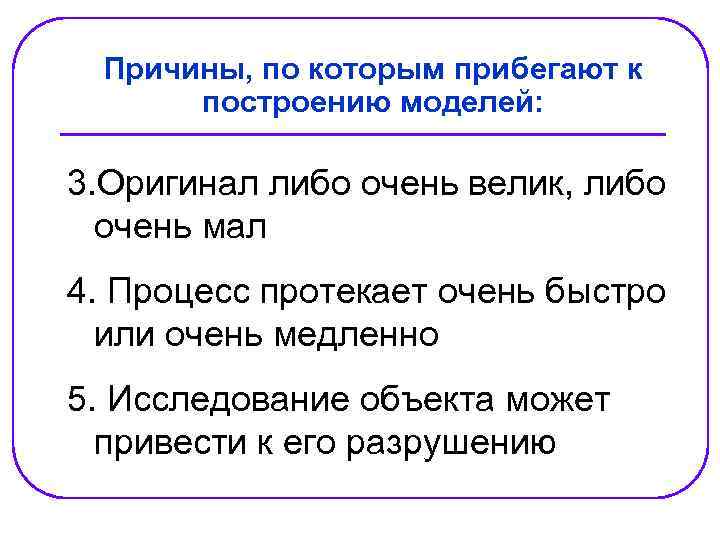 Причины, по которым прибегают к построению моделей:

3.Оригинал либо очень велик, либо очень мал

4. Процесс протекает очень быстро или очень медленно

5. Исследование объекта может привести к его разрушению